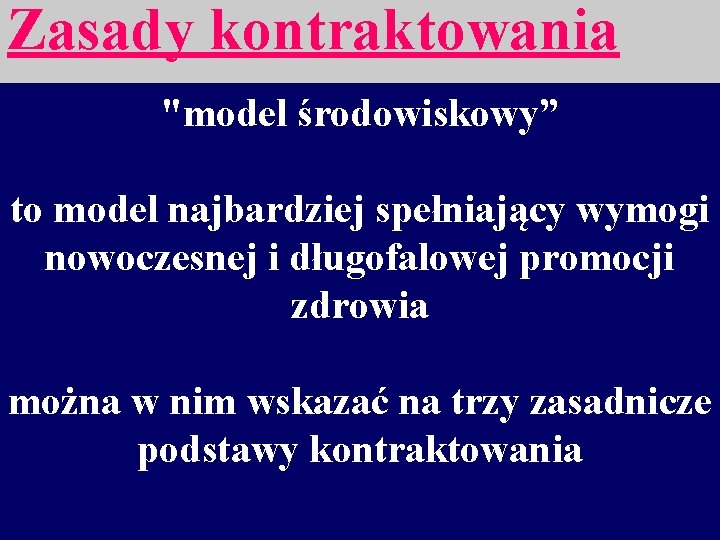 Zasady kontraktowania

"model środowiskowy”

to model najbardziej spełniający wymogi nowoczesnej i długofalowej promocji zdrowia

można w nim wskazać na trzy zasadnicze podstawy kontraktowania